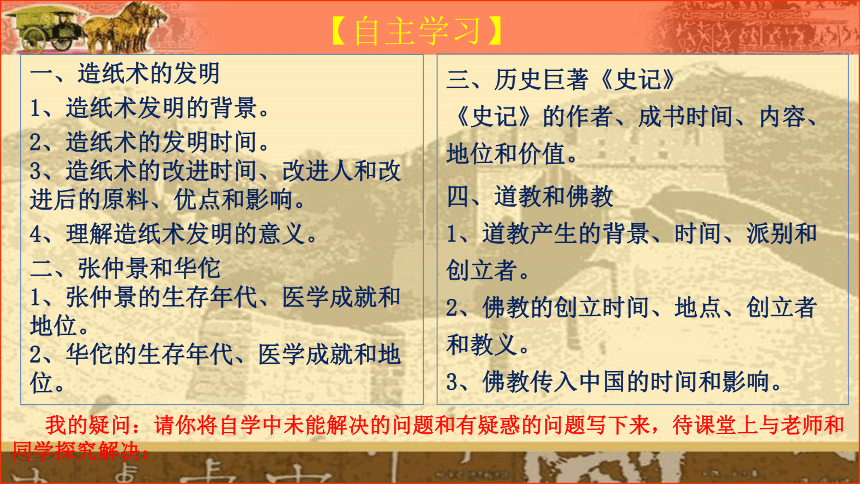 【自主学习】

一、造纸术的发明
1、造纸术发明的背景。
2、造纸术的发明时间。
3、造纸术的改进时间、改进人和改进后的原料、优点和影响。
4、理解造纸术发明的意义。
二、张仲景和华佗
1、张仲景的生存年代、医学成就和地位。
2、华佗的生存年代、医学成就和地位。

三、历史巨著《史记》
《史记》的作者、成书时间、内容、地位和价值。
四、道教和佛教
1、道教产生的背景、时间、派别和创立者。
2、佛教的创立时间、地点、创立者和教义。
3、佛教传入中国的时间和影响。

我的疑问：请你将自学中未能解决的问题和有疑惑的问题写下来，待课堂上与老师和同学探究解决：